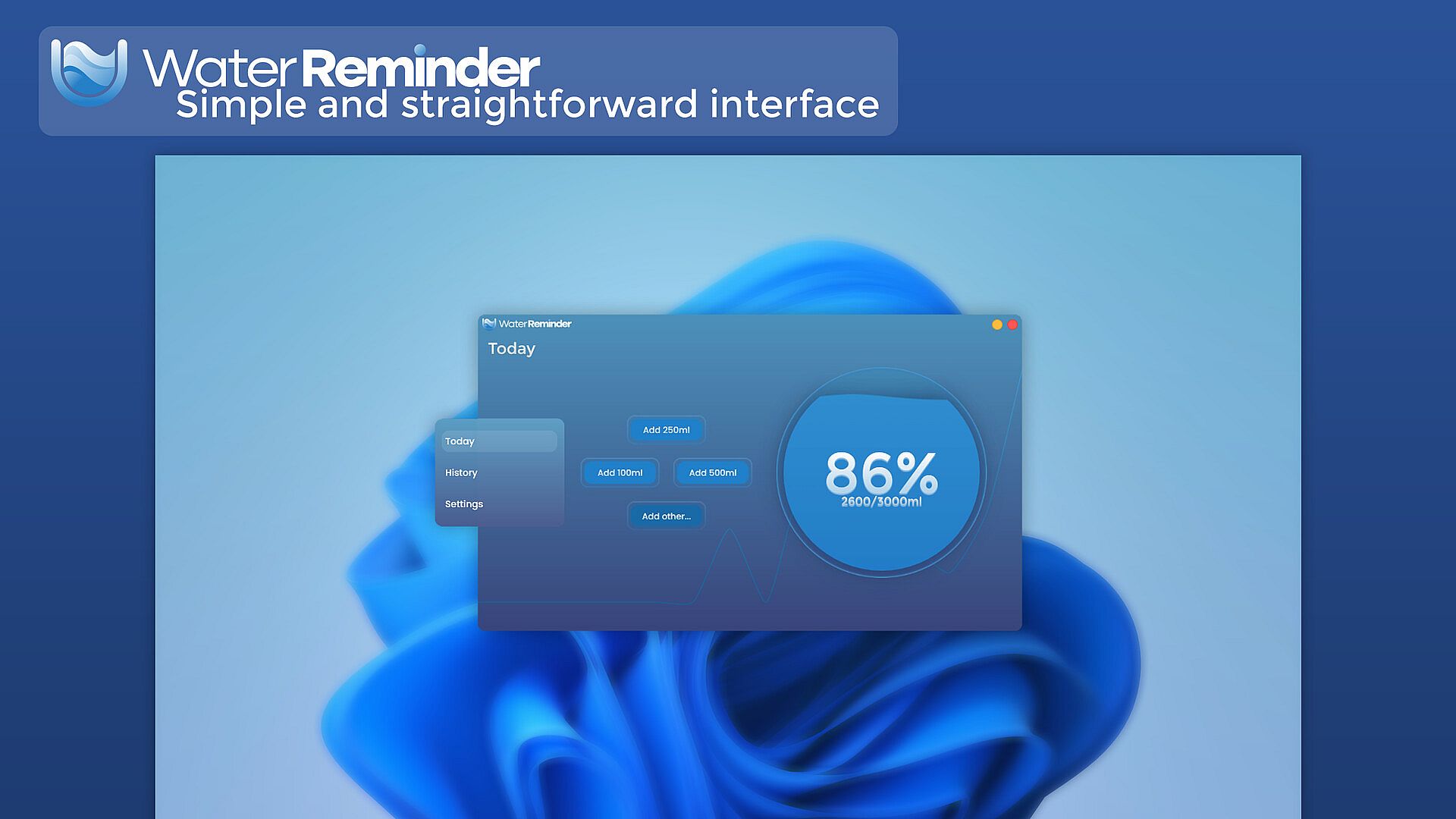 WaterReminder
Simple and straightforward interface

WaterReminder

Today

Today
History
Settings

Add 250ml
Add 100ml
Add 500ml
Add other...

86%
2600/3000ml